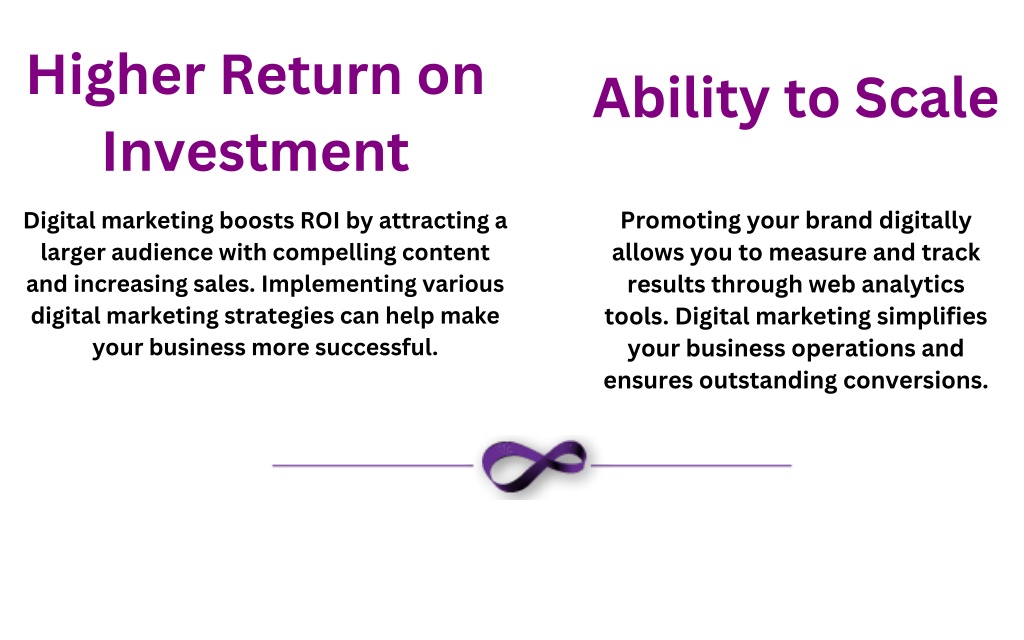 Higher Return on Investment

Digital marketing boosts ROI by attracting a larger audience with compelling content and increasing sales. Implementing various digital marketing strategies can help make your business more successful.

Ability to Scale

Promoting your brand digitally allows you to measure and track results through web analytics tools. Digital marketing simplifies your business operations and ensures outstanding conversions.